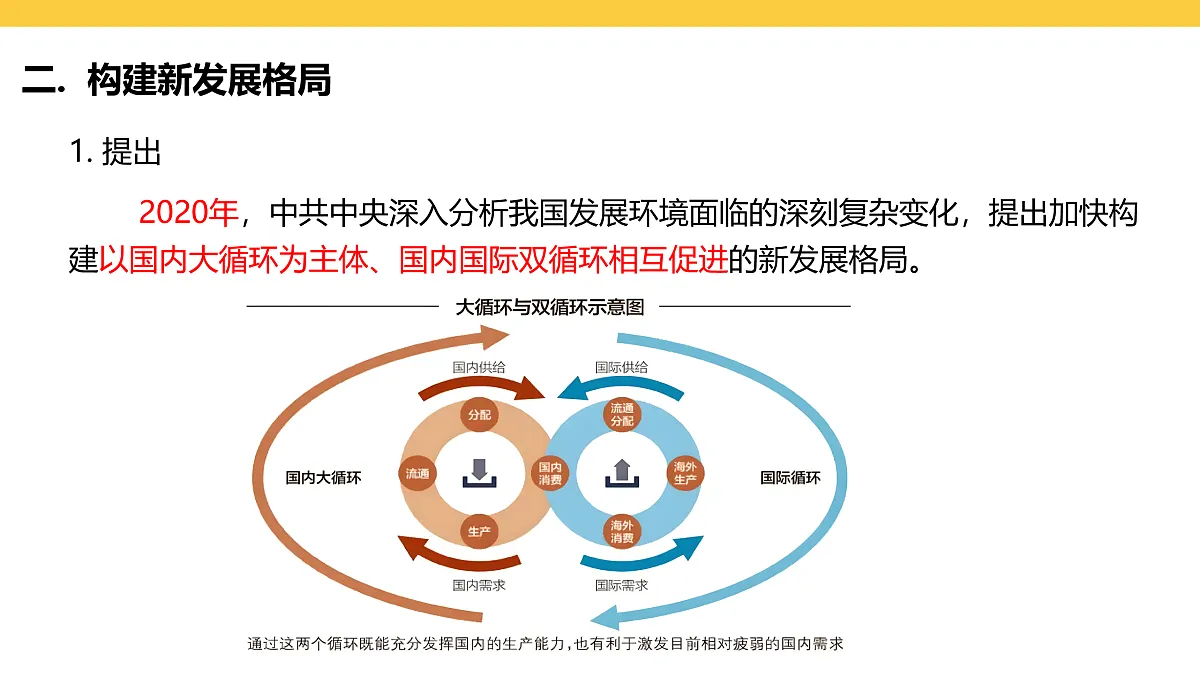 二. 构建新发展格局

1. 提出

2020年，中共中央深入分析我国发展环境面临的深刻复杂变化，提出加快构建以国内大循环为主体、国内国际双循环相互促进的新发展格局。

大循环与双循环示意图

国内供给

国际供给

分配

流通分配

国内大循环

流通

国内消费

海外生产

国际循环

生产

海外消费

国内需求

国际需求

通过这两个循环既能充分发挥国内的生产能力，也有利于激发目前相对疲弱的国内需求